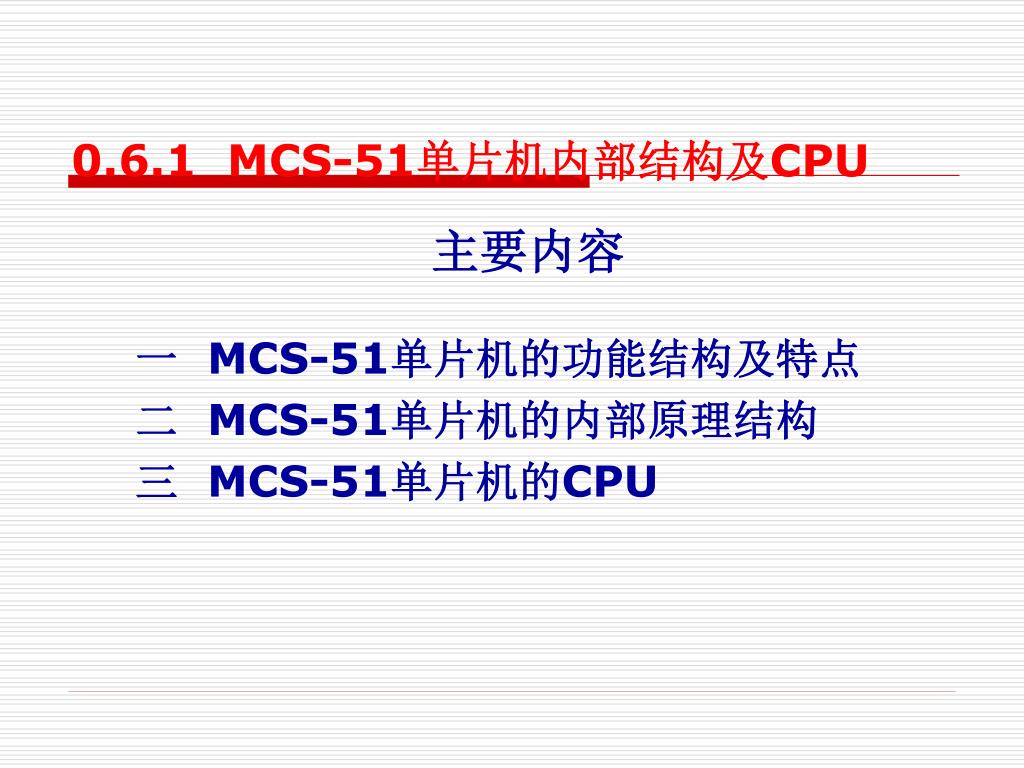 0.6.1 MCS-51单片机内部结构及CPU

主要内容

一 MCS-51单片机的功能结构及特点
二 MCS-51单片机的内部原理结构
三 MCS-51单片机的CPU